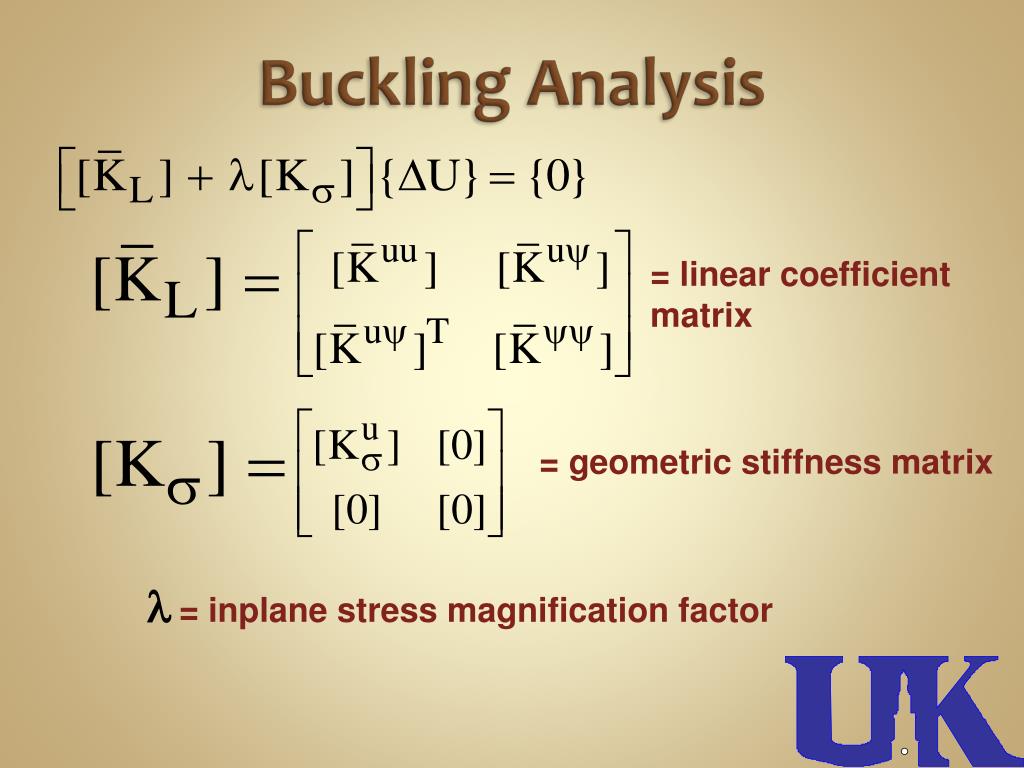 Buckling Analysis

$\left[[\bar{K}_L] + \lambda[K_\sigma]\right]\{\Delta U\} = \{0\}$

$[\bar{K}_L] = \begin{bmatrix} [\bar{K}^{uu}] & [\bar{K}^{u\psi}] \\ [\bar{K}^{u\psi}]^T & [\bar{K}^{\psi\psi}] \end{bmatrix}$ = linear coefficient matrix

$[K_\sigma] = \begin{bmatrix} [K_\sigma^u] & [0] \\ [0] & [0] \end{bmatrix}$ = geometric stiffness matrix

$\lambda$ = inplane stress magnification factor

UK